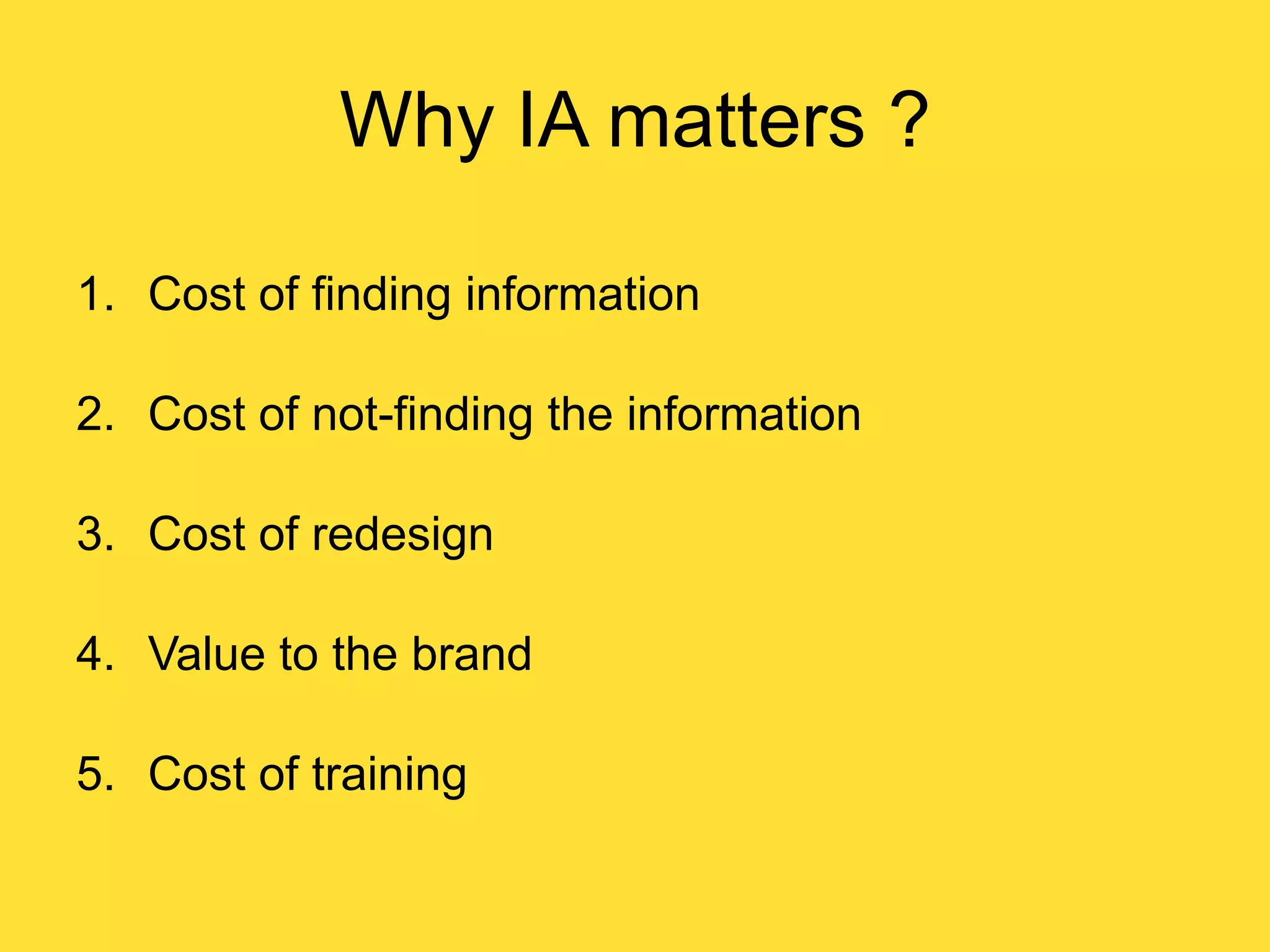 Why IA matters ?

1. Cost of finding information

2. Cost of not-finding the information

3. Cost of redesign

4. Value to the brand

5. Cost of training